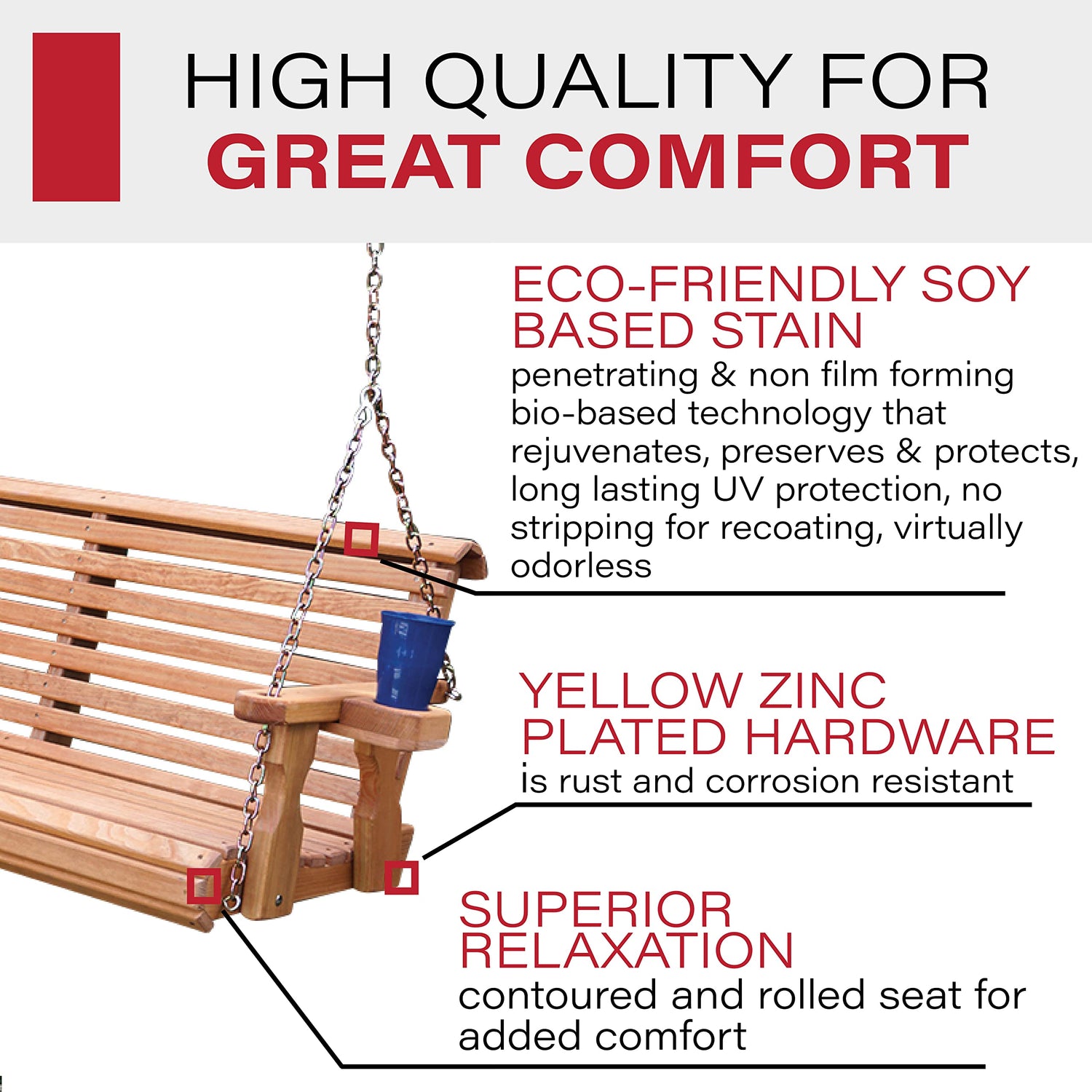 HIGH QUALITY FOR
GREAT COMFORT

ECO-FRIENDLY SOY BASED STAIN
penetrating & non film forming bio-based technology that rejuvenates, preserves & protects, long lasting UV protection, no stripping for recoating, virtually odorless

YELLOW ZINC PLATED HARDWARE
is rust and corrosion resistant

SUPERIOR RELAXATION
contoured and rolled seat for added comfort